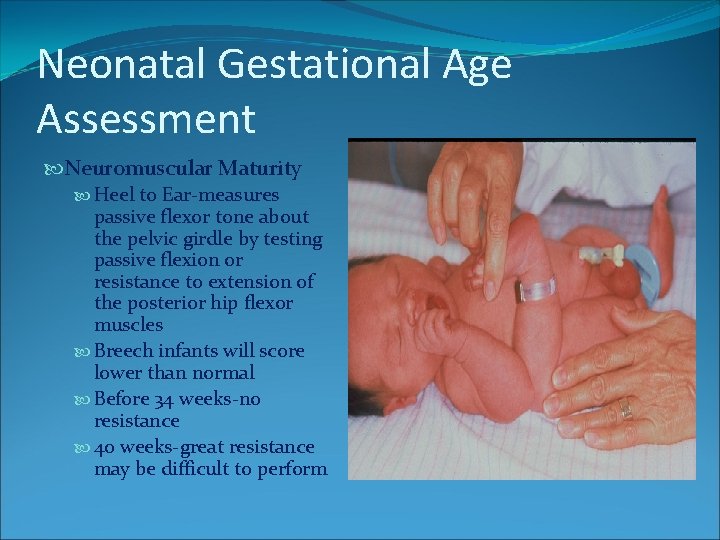 Neonatal Gestational Age Assessment

Neuromuscular Maturity

Heel to Ear-measures passive flexor tone about the pelvic girdle by testing passive flexion or resistance to extension of the posterior hip flexor muscles

Breech infants will score lower than normal

Before 34 weeks-no resistance

40 weeks-great resistance may be difficult to perform